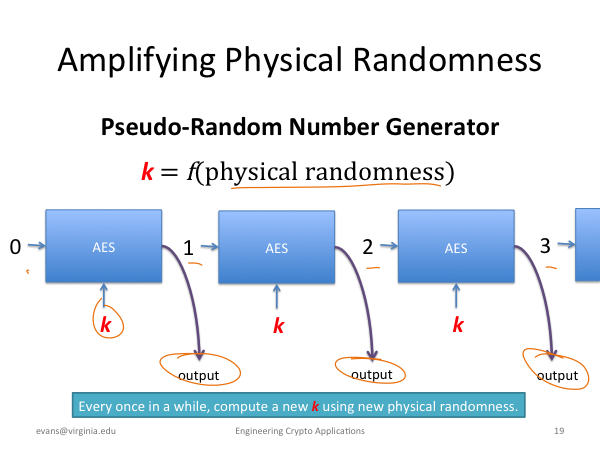 Amplifying Physical Randomness

Pseudo-Random Number Generator

$k = f(\text{physical randomness})$

0

AES

1

AES

2

AES

3

k

k

k

output

output

output

Every once in a while, compute a new k using new physical randomness.

evans@virginia.edu

Engineering Crypto Applications

19